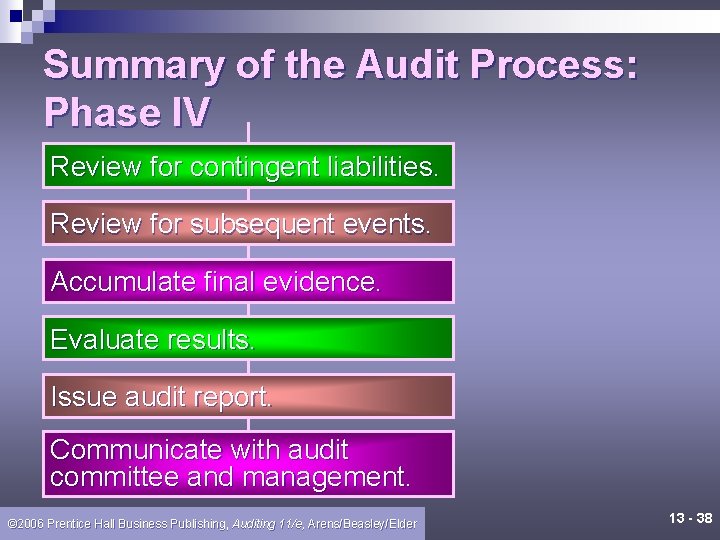 Summary of the Audit Process: Phase IV

Review for contingent liabilities.

Review for subsequent events.

Accumulate final evidence.

Evaluate results.

Issue audit report.

Communicate with audit committee and management.

©2006 Prentice Hall Business Publishing, Auditing 11/e, Arens/Beasley/Elder

13 - 38